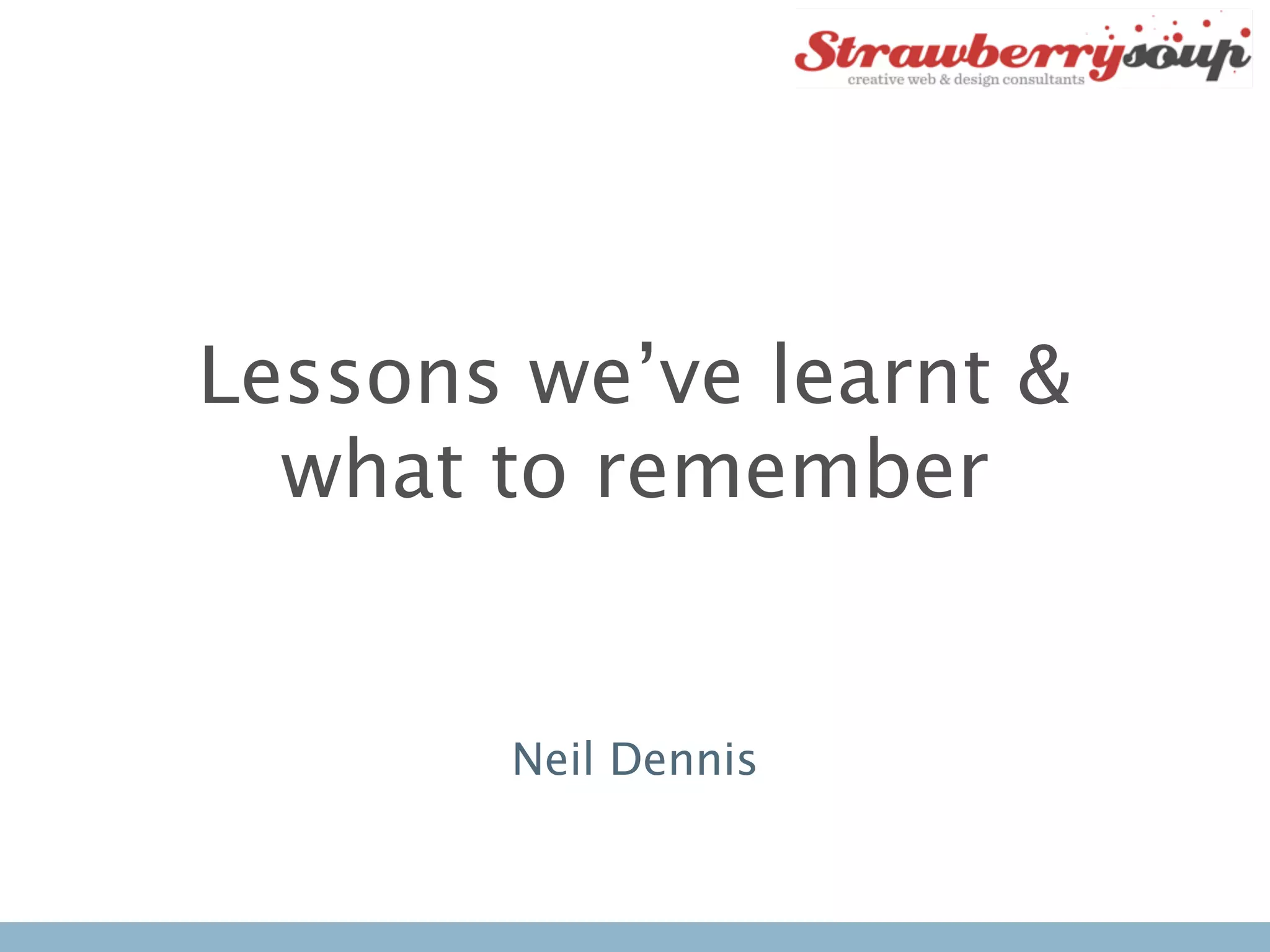 Strawberrysoup
creative web & design consultants

Lessons we’ve learnt & what to remember

Neil Dennis